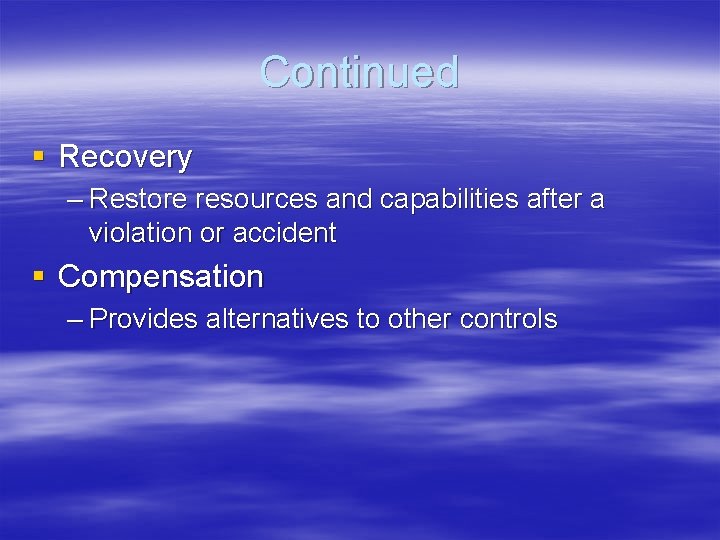 Continued

▪ Recovery

– Restore resources and capabilities after a violation or accident

▪ Compensation

– Provides alternatives to other controls